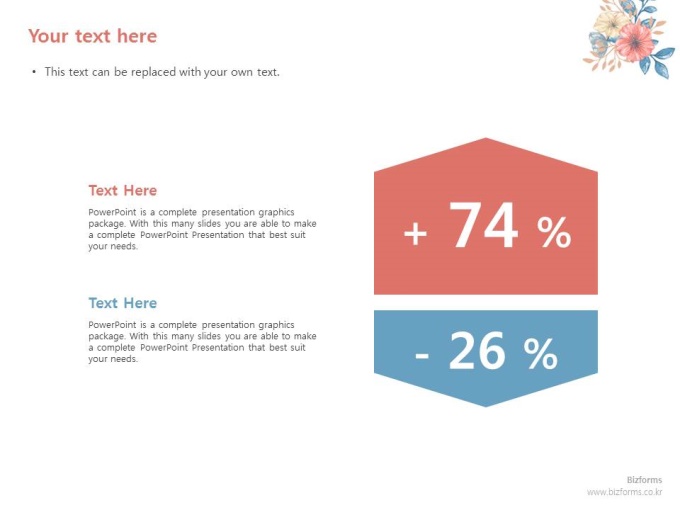 Your text here

• This text can be replaced with your own text.

Text Here

PowerPoint is a complete presentation graphics package. With this many slides you are able to make a complete PowerPoint Presentation that best suit your needs.

Text Here

PowerPoint is a complete presentation graphics package. With this many slides you are able to make a complete PowerPoint Presentation that best suit your needs.

+ 74 %

- 26 %

Bizforms
www.bizforms.co.kr